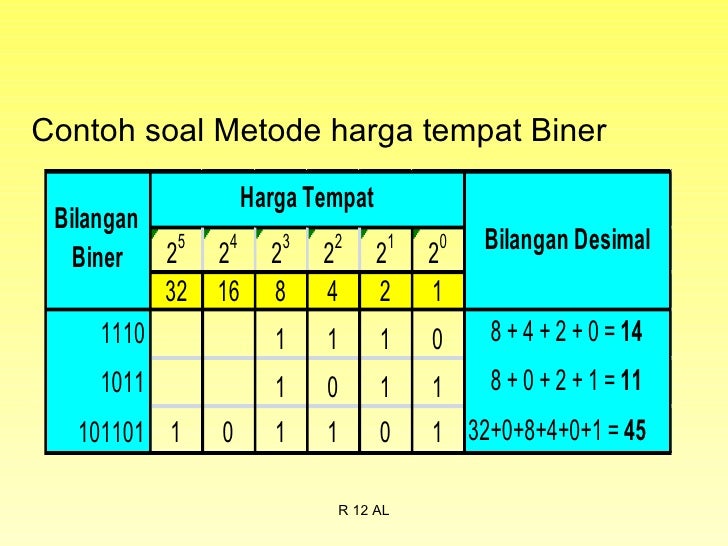 Contoh soal Metode harga tempat Biner

| Bilangan Biner | Harga Tempat | | | | | | Bilangan Desimal |
|---|---|---|---|---|---|---|---|
| | $2^5$ | $2^4$ | $2^3$ | $2^2$ | $2^1$ | $2^0$ | |
| | 32 | 16 | 8 | 4 | 2 | 1 | |
| 1110 | | | 1 | 1 | 1 | 0 | 8 + 4 + 2 + 0 = **14** |
| 1011 | | | 1 | 0 | 1 | 1 | 8 + 0 + 2 + 1 = **11** |
| 101101 | 1 | 0 | 1 | 1 | 0 | 1 | 32+0+8+4+0+1 = **45** |

R 12 AL